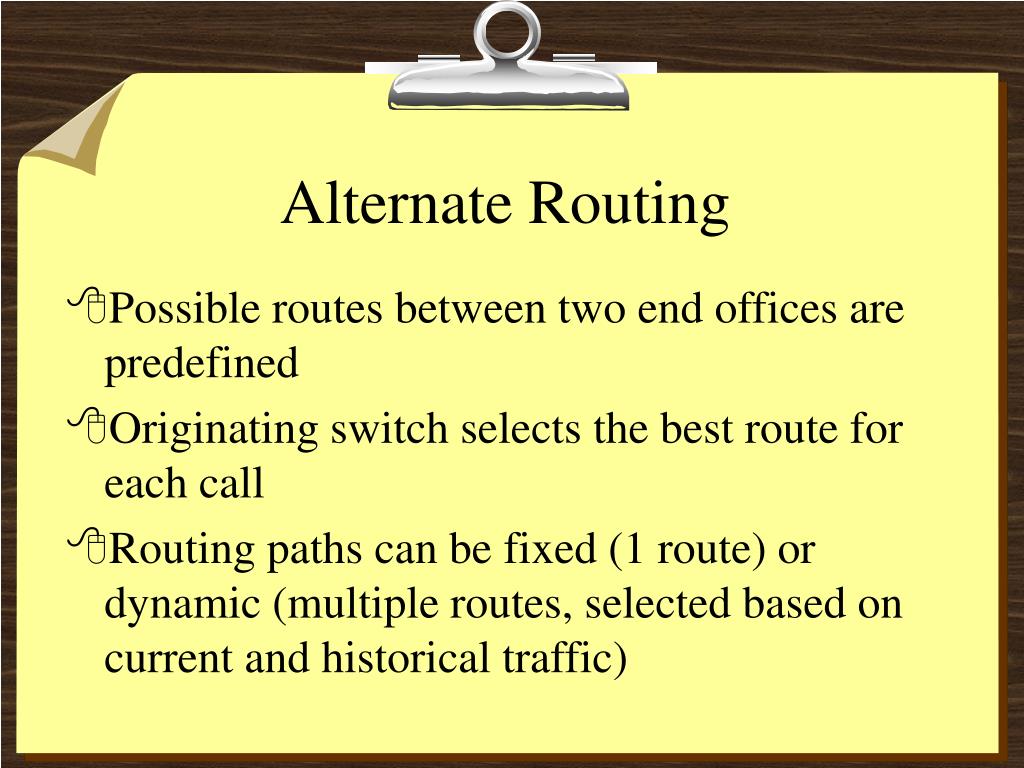 Alternate Routing

Possible routes between two end offices are predefined

Originating switch selects the best route for each call

Routing paths can be fixed (1 route) or dynamic (multiple routes, selected based on current and historical traffic)